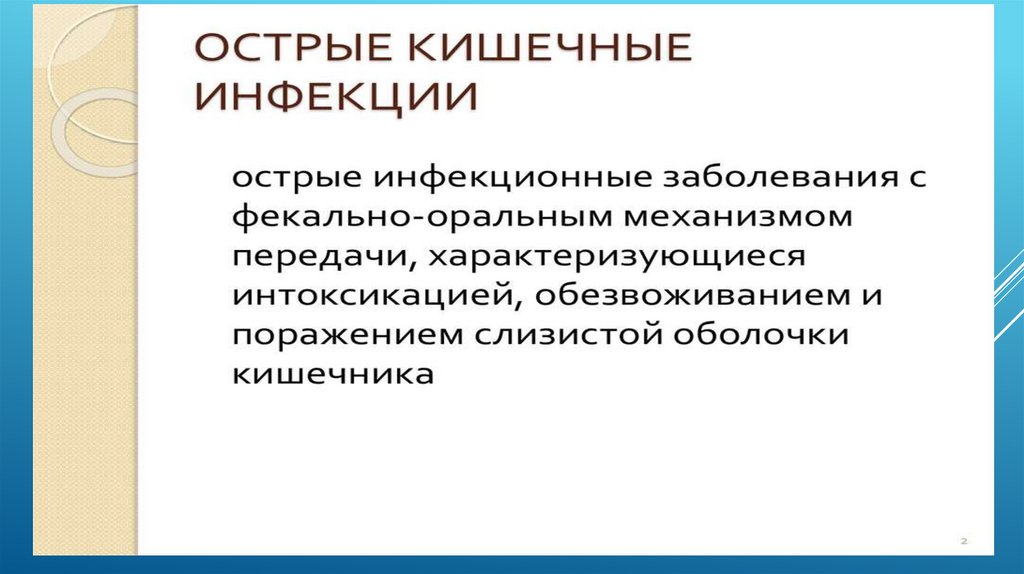 ОСТРЫЕ КИШЕЧНЫЕ ИНФЕКЦИИ

острые инфекционные заболевания с фекально-оральным механизмом передачи, характеризующиеся интоксикацией, обезвоживанием и поражением слизистой оболочки кишечника

2